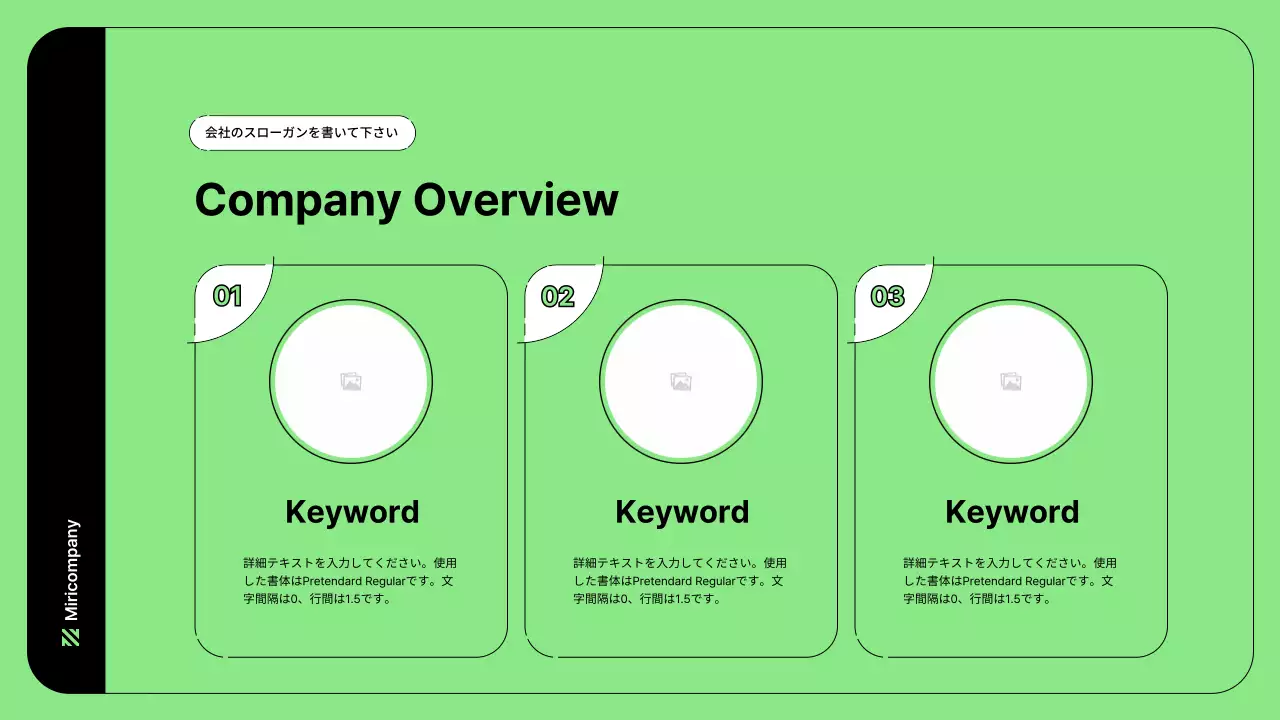 Miricompany

会社のスローガンを書いて下さい

Company Overview

01

Keyword

詳細テキストを入力してください。使用した書体はPretendard Regularです。文字間隔は0、行間は1.5です。

02

Keyword

詳細テキストを入力してください。使用した書体はPretendard Regularです。文字間隔は0、行間は1.5です。

03

Keyword

詳細テキストを入力してください。使用した書体はPretendard Regularです。文字間隔は0、行間は1.5です。